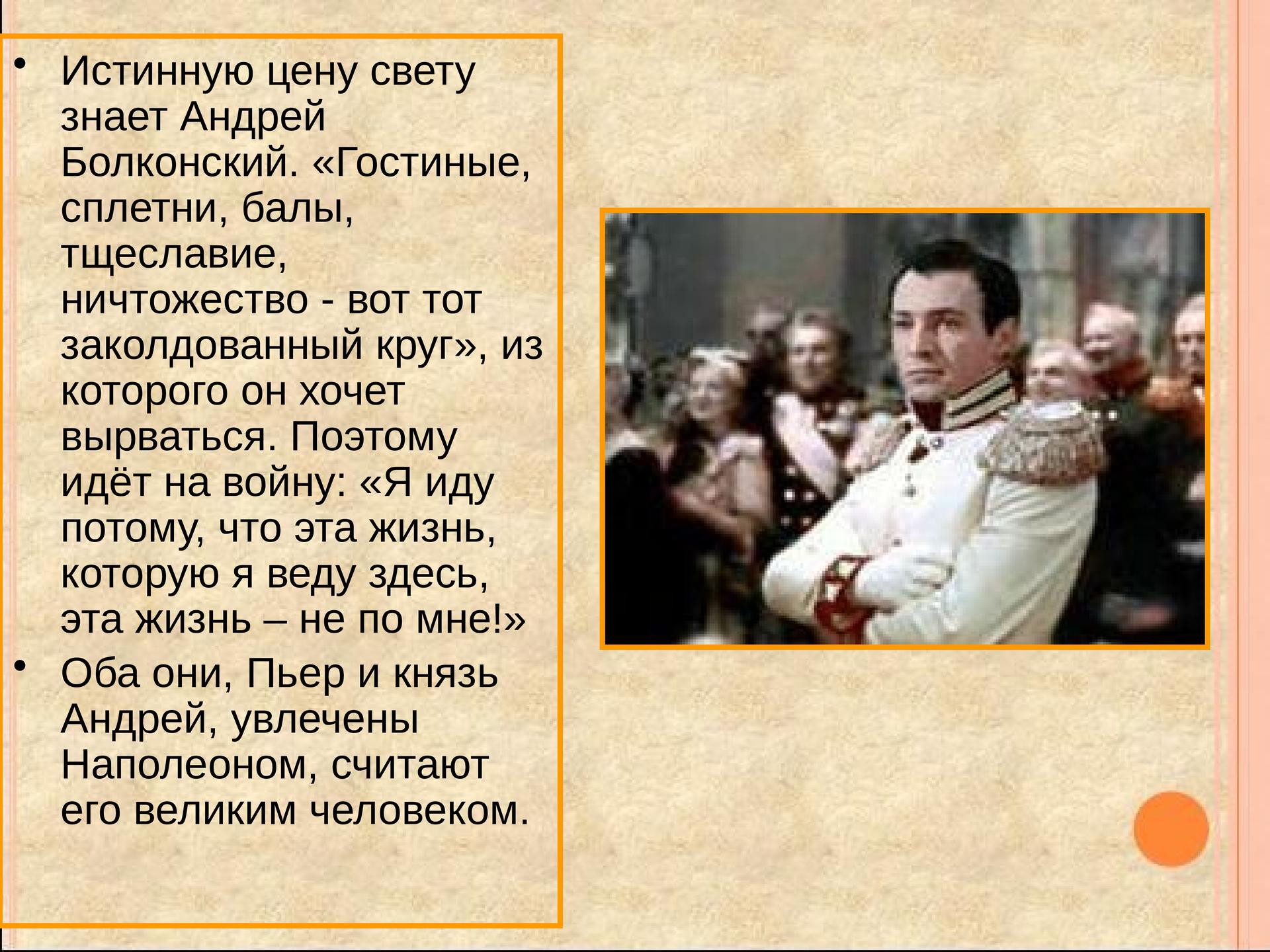 • Истинную цену свету знает Андрей Болконский. «Гостиные, сплетни, балы, тщеславие, ничтожество - вот тот заколдованный круг», из которого он хочет вырваться. Поэтому идёт на войну: «Я иду потому, что эта жизнь, которую я веду здесь, эта жизнь – не по мне!»

• Оба они, Пьер и князь Андрей, увлечены Наполеоном, считают его великим человеком.